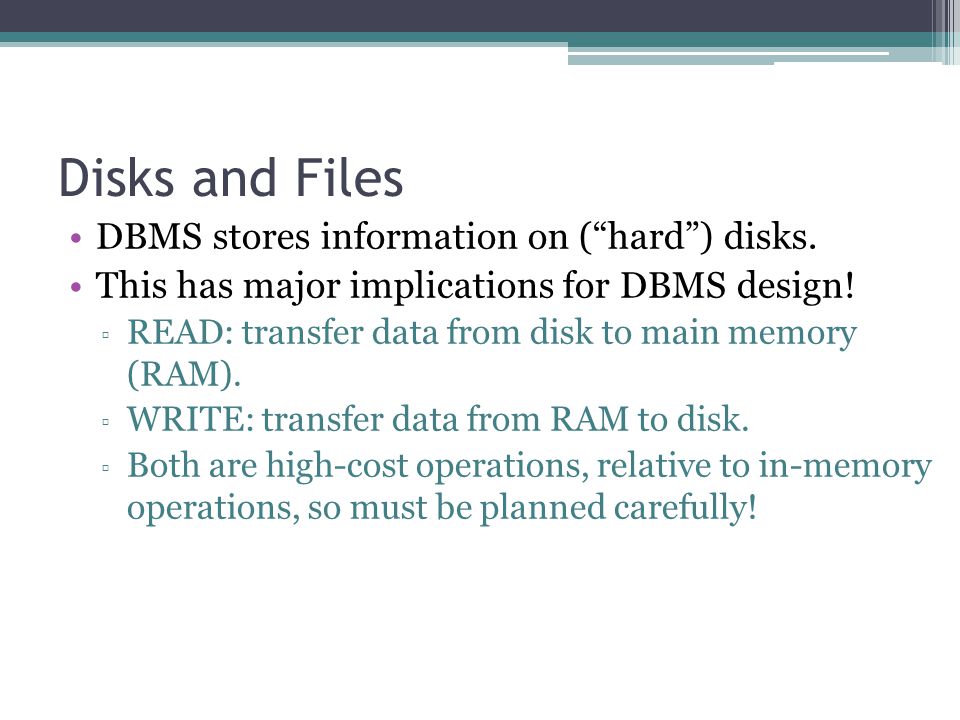 Disks and Files

• DBMS stores information on (“hard”) disks.
• This has major implications for DBMS design!
▫ READ: transfer data from disk to main memory (RAM).
▫ WRITE: transfer data from RAM to disk.
▫ Both are high-cost operations, relative to in-memory operations, so must be planned carefully!